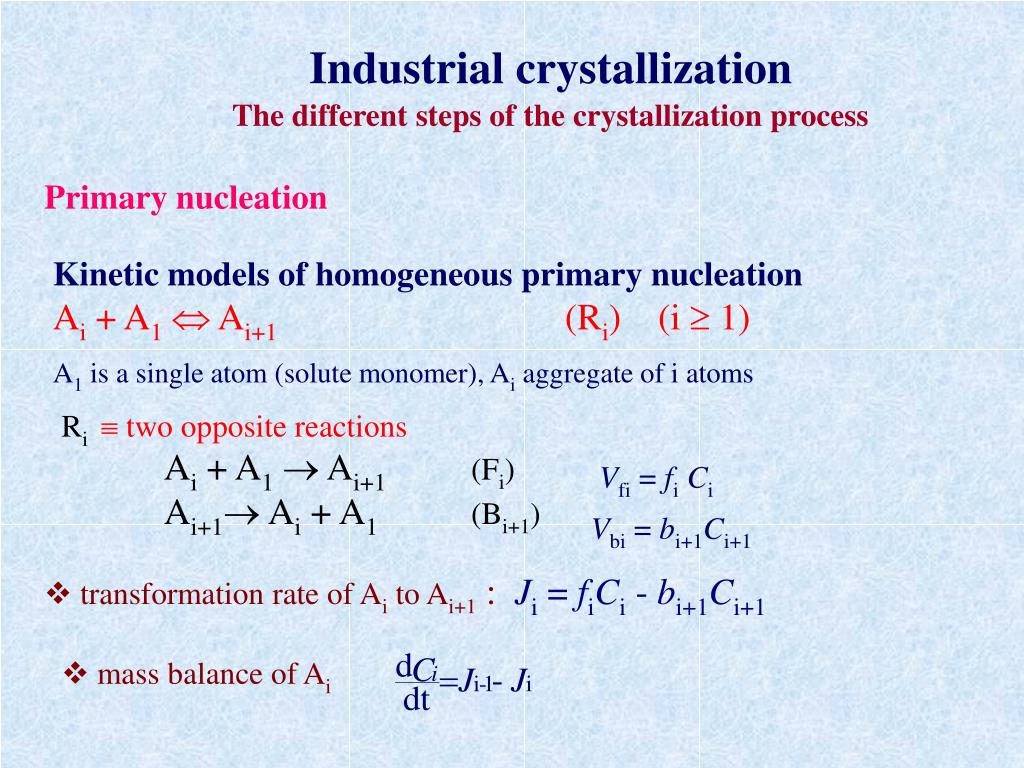 Industrial crystallization
The different steps of the crystallization process

Primary nucleation

Kinetic models of homogeneous primary nucleation
$A_i + A_1 \Leftrightarrow A_{i+1}$ $(R_i)$ $(i \geq 1)$

$A_1$ is a single atom (solute monomer), $A_i$ aggregate of i atoms

$R_i \equiv$ two opposite reactions
$A_i + A_1 \rightarrow A_{i+1}$ $(F_i)$ $V_{fi} = f_i C_i$
$A_{i+1} \rightarrow A_i + A_1$ $(B_{i+1})$ $V_{bi} = b_{i+1} C_{i+1}$

❖ transformation rate of $A_i$ to $A_{i+1}$ : $J_i = f_i C_i - b_{i+1} C_{i+1}$

❖ mass balance of $A_i$ $\frac{dC_i}{dt} = J_{i-1} - J_i$